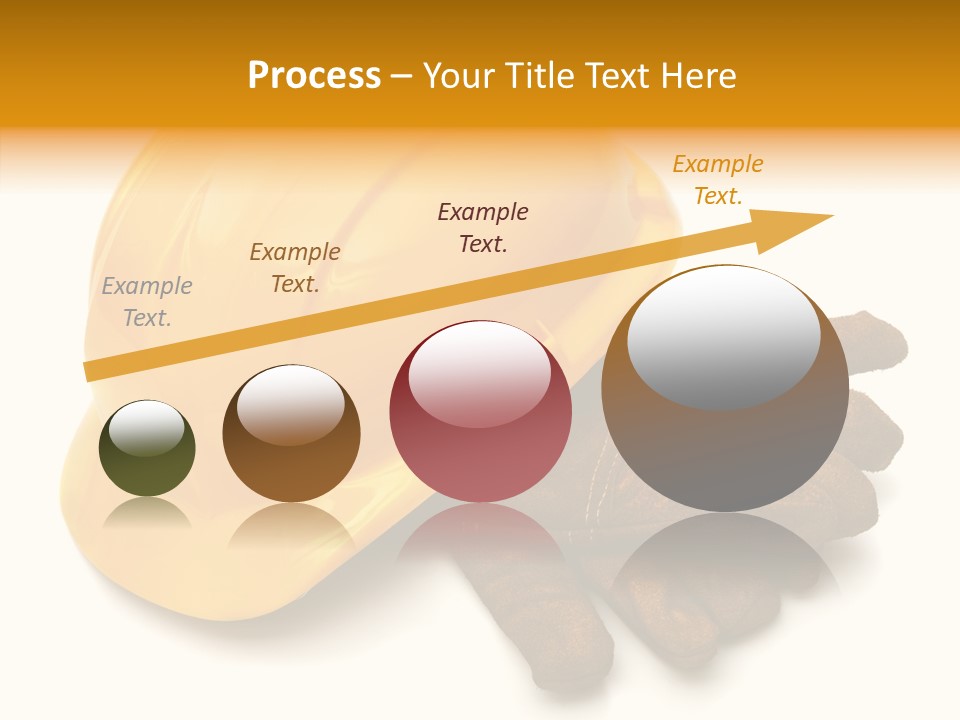 Process – Your Title Text Here

Example Text.

Example Text.

Example Text.

Example Text.